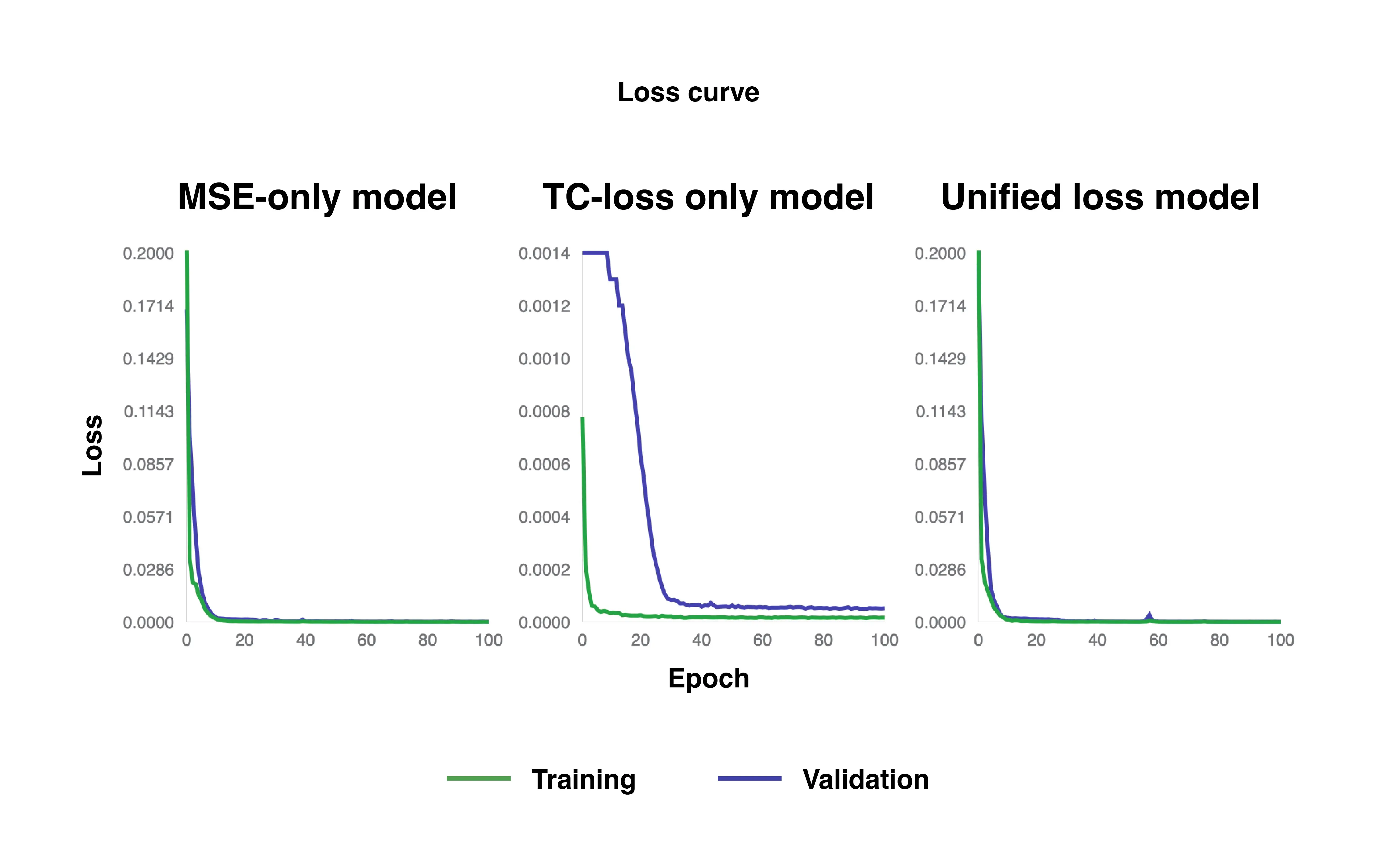 Loss curve

MSE-only model

Loss

0.2000
0.1714
0.1429
0.1143
0.0857
0.0571
0.0286
0.0000

0 20 40 60 80 100

TC-loss only model

0.0014
0.0012
0.0010
0.0008
0.0006
0.0004
0.0002
0.0000

0 20 40 60 80 100

Epoch

Unified loss model

0.2000
0.1714
0.1429
0.1143
0.0857
0.0571
0.0286
0.0000

0 20 40 60 80 100

Training Validation